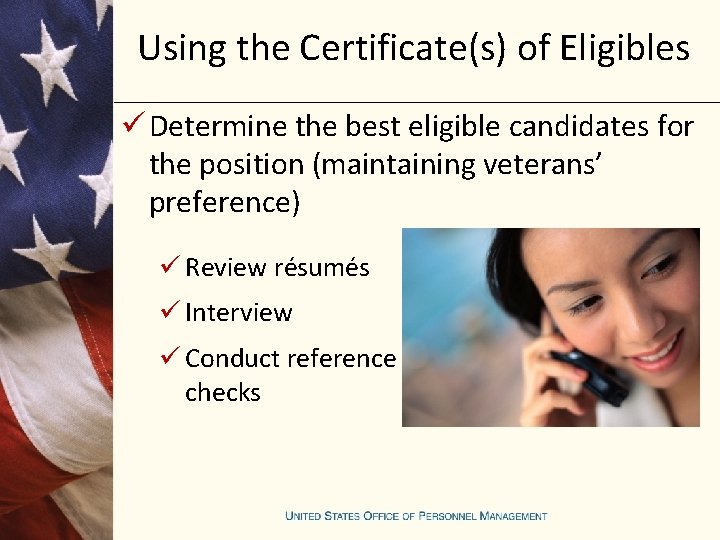 Using the Certificate(s) of Eligibles

✓ Determine the best eligible candidates for the position (maintaining veterans' preference)

✓ Review résumés

✓ Interview

✓ Conduct reference checks

UNITED STATES OFFICE OF PERSONNEL MANAGEMENT